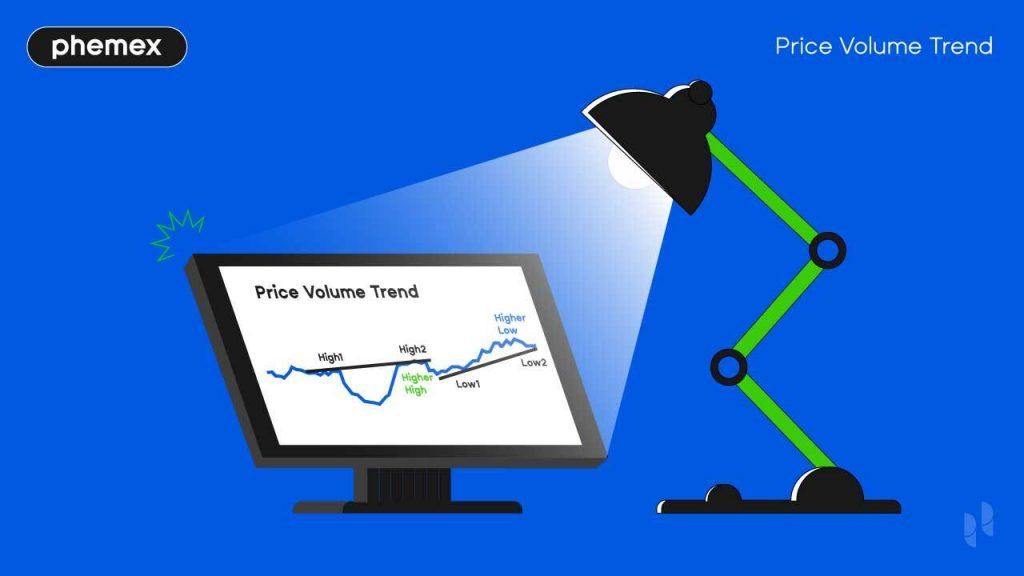 phemex

Price Volume Trend

Price Volume Trend

High1

High2

Higher High

Higher Low

Low1

Low2